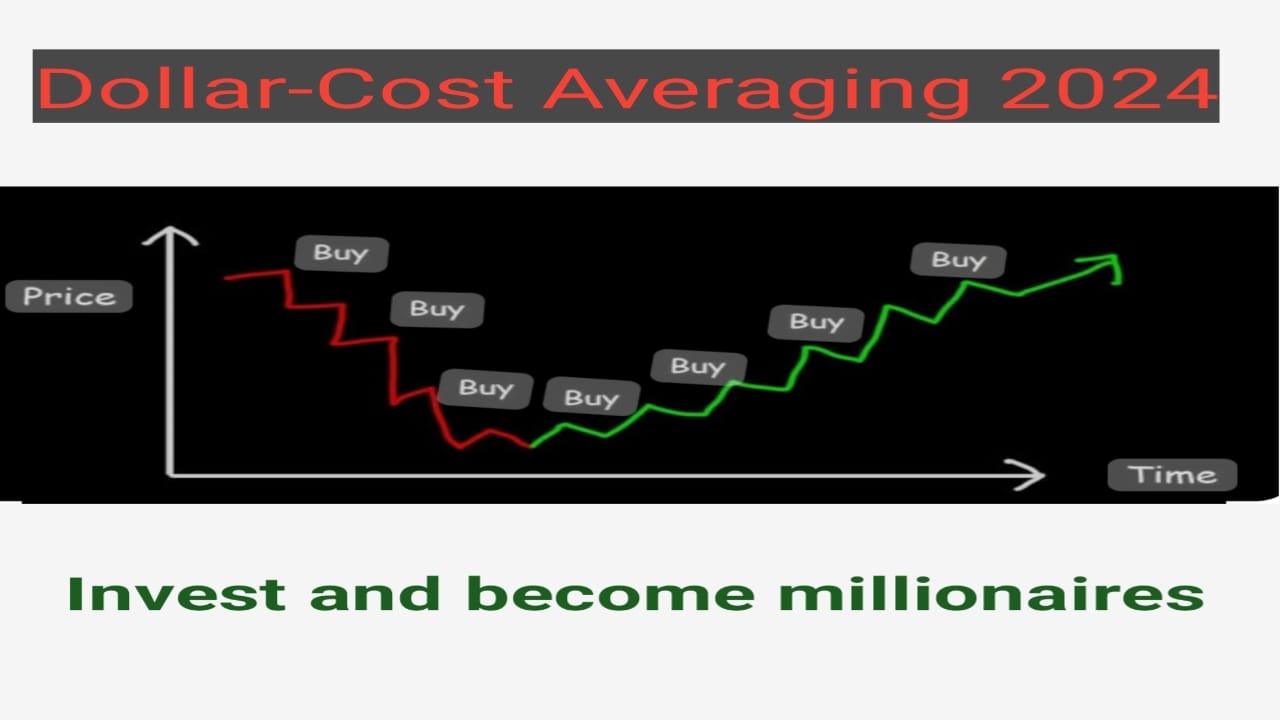 Dollar-Cost Averaging 2024

Price

Buy

Buy

Buy

Buy

Buy

Buy

Buy

Time

Invest and become millionaires